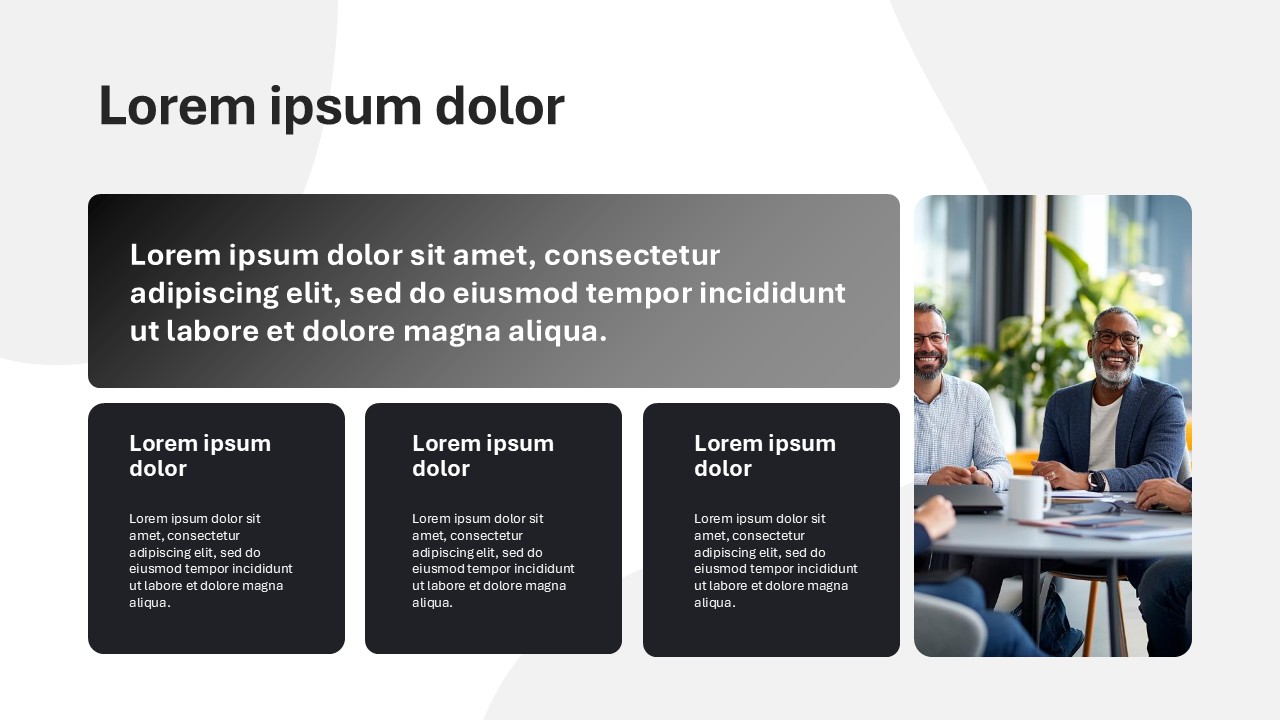 Lorem ipsum dolor

Lorem ipsum dolor sit amet, consectetur adipiscing elit, sed do eiusmod tempor incididunt ut labore et dolore magna aliqua.

Lorem ipsum dolor

Lorem ipsum dolor sit amet, consectetur adipiscing elit, sed do eiusmod tempor incididunt ut labore et dolore magna aliqua.

Lorem ipsum dolor

Lorem ipsum dolor sit amet, consectetur adipiscing elit, sed do eiusmod tempor incididunt ut labore et dolore magna aliqua.

Lorem ipsum dolor

Lorem ipsum dolor sit amet, consectetur adipiscing elit, sed do eiusmod tempor incididunt ut labore et dolore magna aliqua.